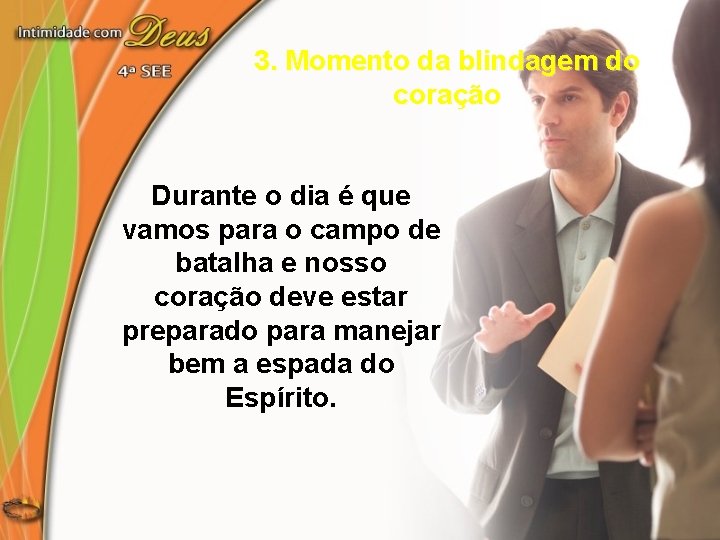 Intimidade com Deus
4ª SEE

3. Momento da blindagem do coração

Durante o dia é que vamos para o campo de batalha e nosso coração deve estar preparado para manejar bem a espada do Espírito.